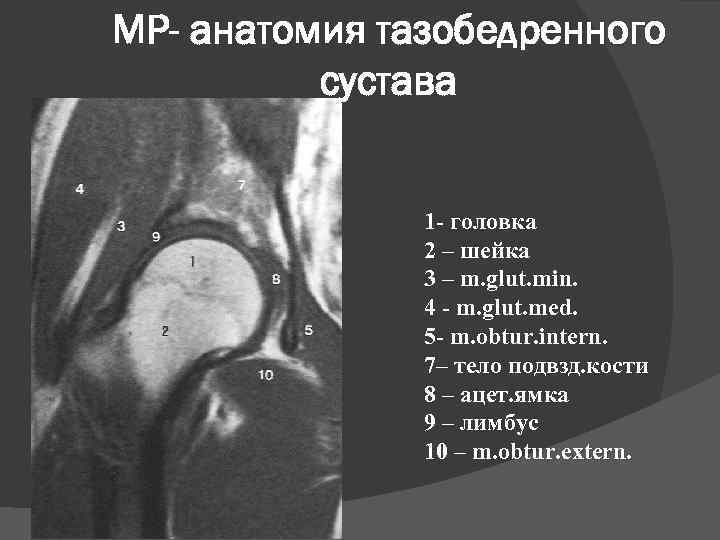 МР- анатомия тазобедренного сустава

4

7

3

9

1

8

2

5

10

1- головка
2 – шейка
3 – m.glut.min.
4 - m.glut.med.
5- m.obtur.intern.
7– тело подвзд.кости
8 – ацет.ямка
9 – лимбус
10 – m.obtur.extern.